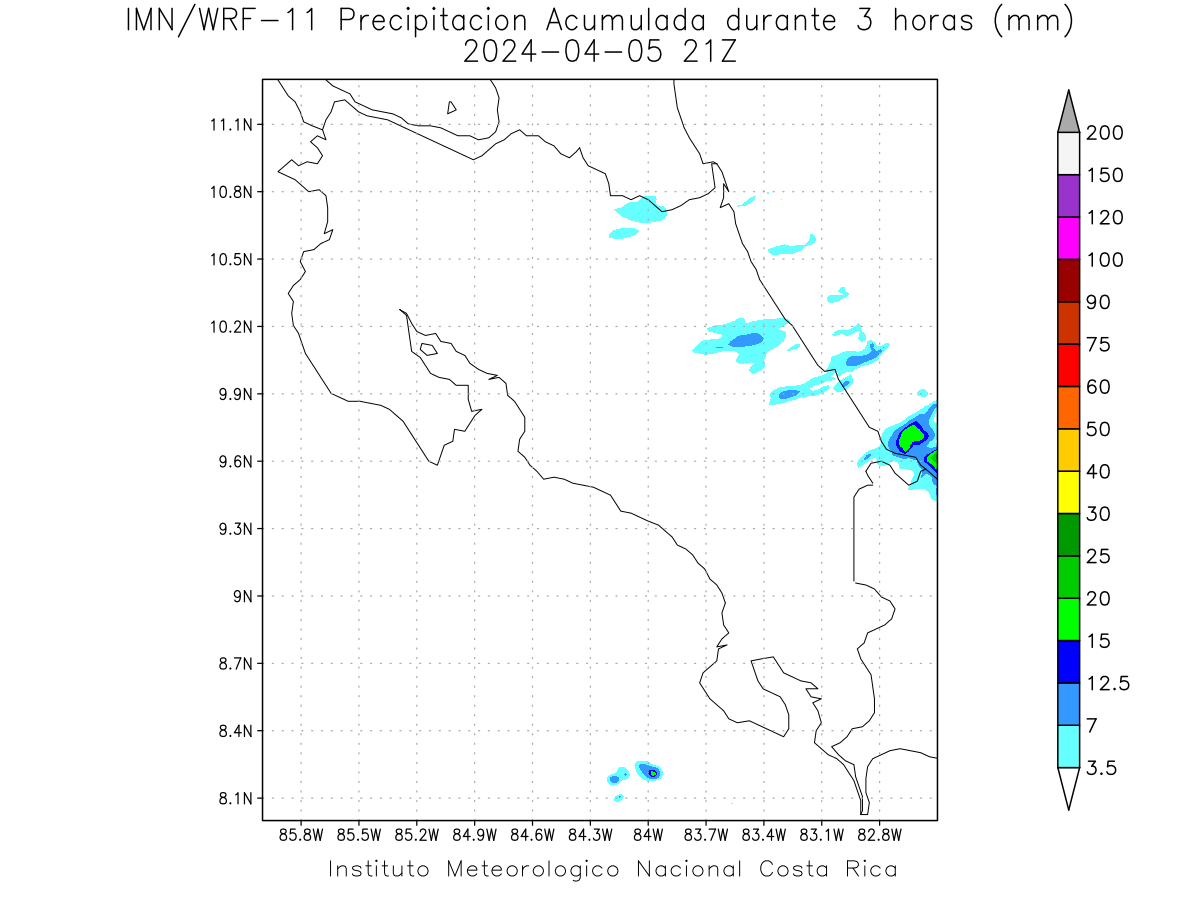 IMN/WRF-11 Precipitacion Acumulada durante 3 horas (mm)
2024-04-05 21Z

11.1N
10.8N
10.5N
10.2N
9.9N
9.6N
9.3N
9N
8.7N
8.4N
8.1N

85.8W 85.5W 85.2W 84.9W 84.6W 84.3W 84W 83.7W 83.4W 83.1W 82.8W

200
150
120
100
90
75
60
50
40
30
25
20
15
12.5
7
3.5

Instituto Meteorologico Nacional Costa Rica